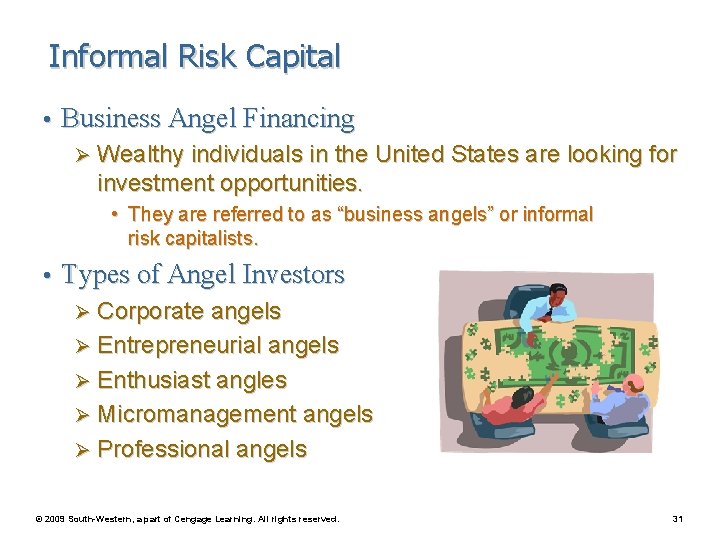 Informal Risk Capital

• Business Angel Financing

➢ Wealthy individuals in the United States are looking for investment opportunities.

• They are referred to as “business angels” or informal risk capitalists.

• Types of Angel Investors

➢ Corporate angels

➢ Entrepreneurial angels

➢ Enthusiast angles

➢ Micromanagement angels

➢ Professional angels

© 2009 South-Western, a part of Cengage Learning. All rights reserved.

31